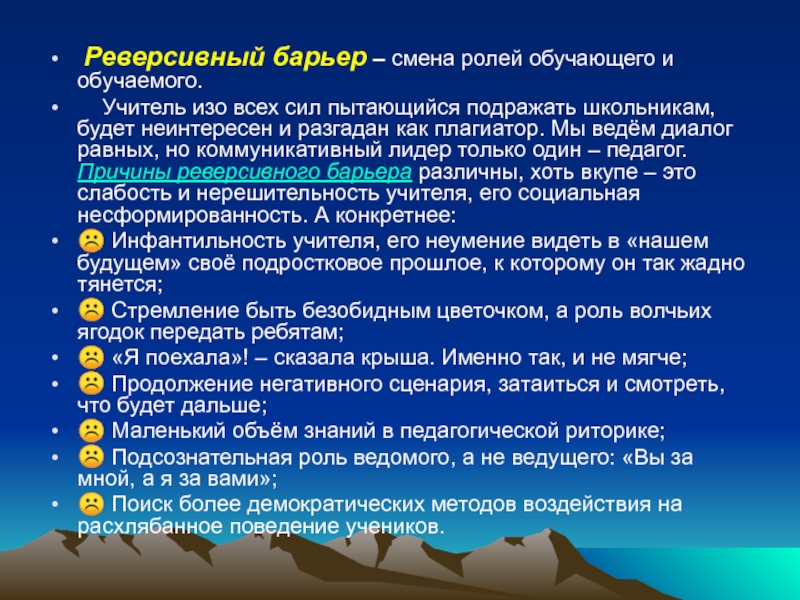 • Реверсивный барьер – смена ролей обучающего и обучаемого.

• Учитель изо всех сил пытающийся подражать школьникам, будет неинтересен и разгадан как плагиатор. Мы ведём диалог равных, но коммуникативный лидер только один – педагог. Причины реверсивного барьера различны, хоть вкупе – это слабость и нерешительность учителя, его социальная несформированность. А конкретнее:

• ☹ Инфантильность учителя, его неумение видеть в «нашем будущем» своё подростковое прошлое, к которому он так жадно тянется;

• ☹ Стремление быть безобидным цветочком, а роль волчьих ягодок передать ребятам;

• ☹ «Я поехала»! – сказала крыша. Именно так, и не мягче;

• ☹ Продолжение негативного сценария, затаиться и смотреть, что будет дальше;

• ☹ Маленький объём знаний в педагогической риторике;

• ☹ Подсознательная роль ведомого, а не ведущего: «Вы за мной, а я за вами»;

• ☹ Поиск более демократических методов воздействия на расхлябанное поведение учеников.